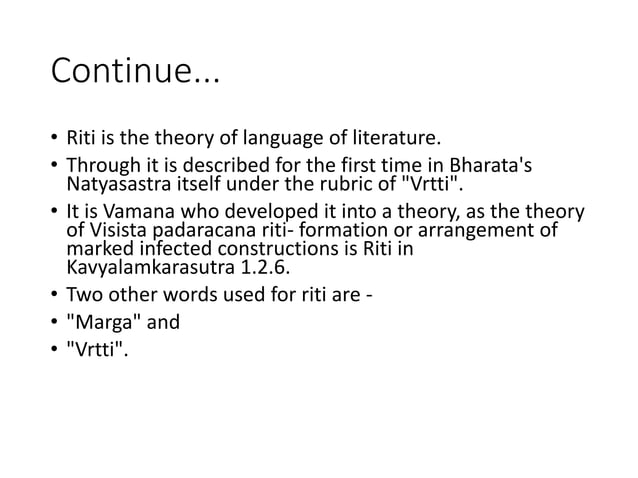 Continue...

• Riti is the theory of language of literature.
• Through it is described for the first time in Bharata's Natyasastra itself under the rubric of "Vrtti".
• It is Vamana who developed it into a theory, as the theory of Visista padaracana riti- formation or arrangement of marked infected constructions is Riti in Kavyalamkarasutra 1.2.6.
• Two other words used for riti are -
• "Marga" and
• "Vrtti".